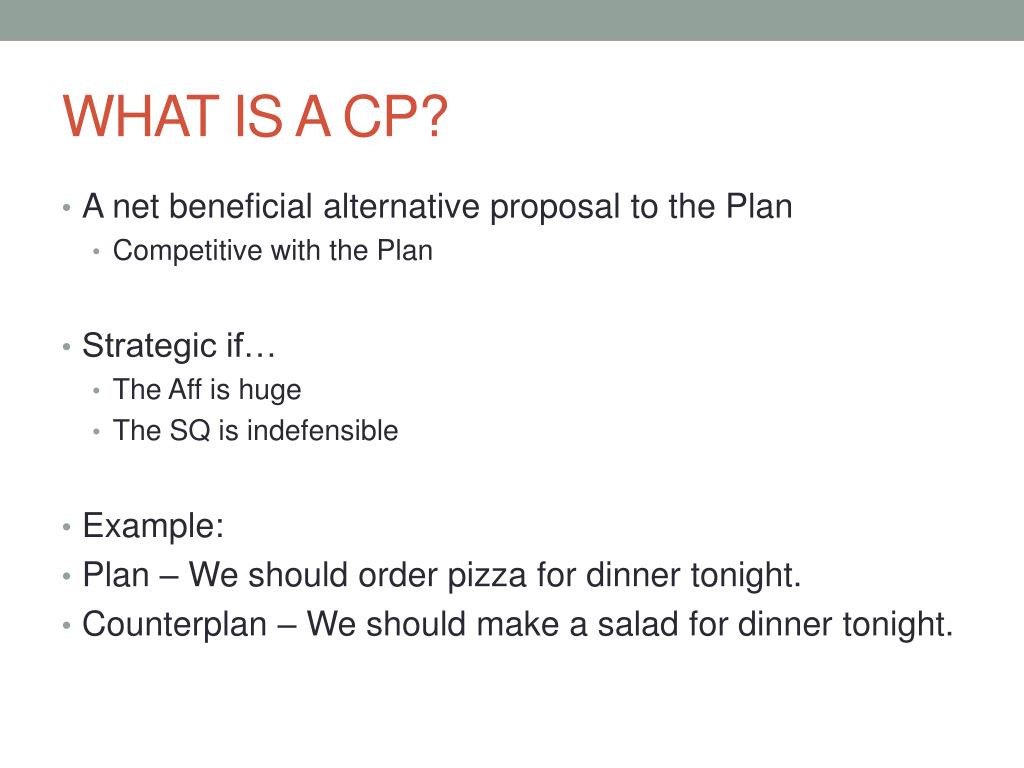 WHAT IS A CP?

• A net beneficial alternative proposal to the Plan
  • Competitive with the Plan

• Strategic if…
  • The Aff is huge
  • The SQ is indefensible

• Example:
• Plan – We should order pizza for dinner tonight.
• Counterplan – We should make a salad for dinner tonight.